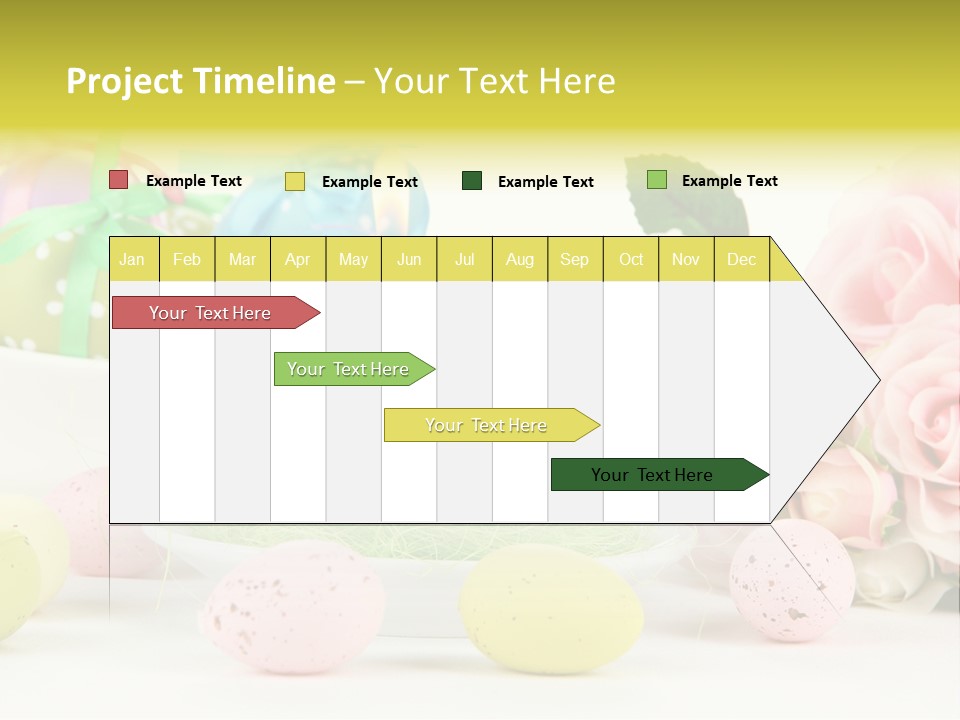 Project Timeline – Your Text Here

Example Text Example Text Example Text Example Text

| Jan | Feb | Mar | Apr | May | Jun | Jul | Aug | Sep | Oct | Nov | Dec |
|---|---|---|---|---|---|---|---|---|---|---|---|

Your Text Here

Your Text Here

Your Text Here

Your Text Here